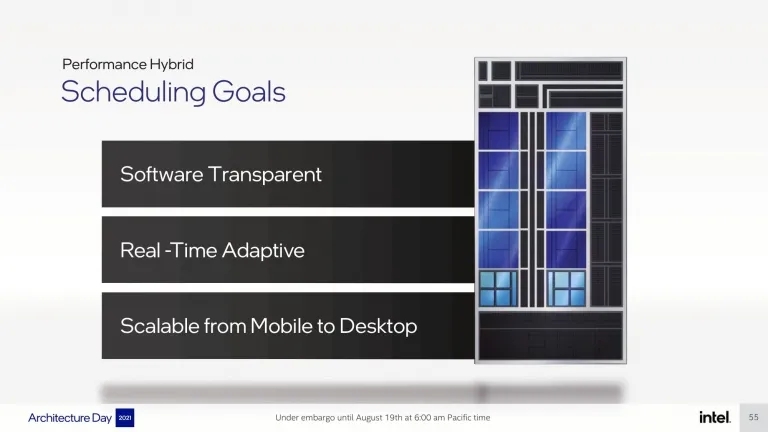 Performance Hybrid
Scheduling Goals

Software Transparent

Real -Time Adaptive

Scalable from Mobile to Desktop

Architecture Day 2021

Under embargo until August 19th at 6:00 am Pacific time

intel.

55